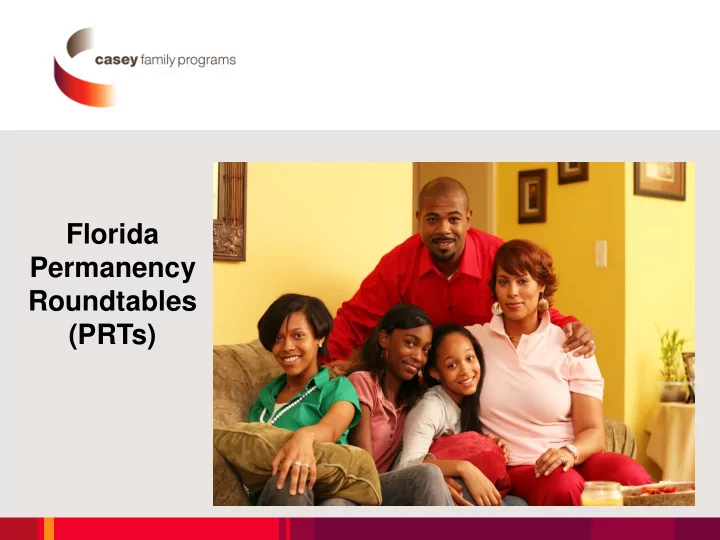 casey family programs

Florida Permanency Roundtables (PRTs)